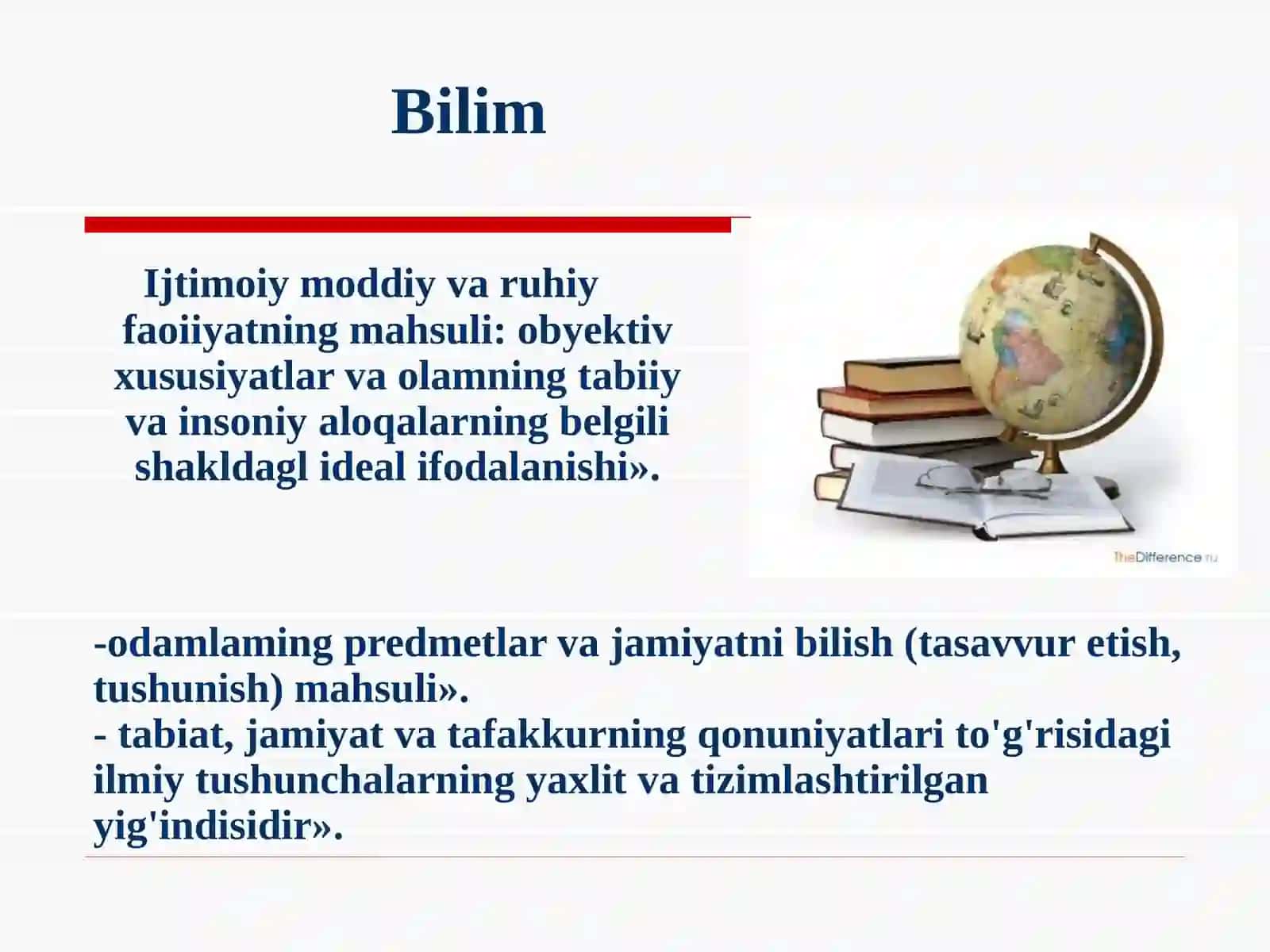 Bilim

Ijtimoiy moddiy va ruhiy faoiiyatning mahsuli: obyektiv xususiyatlar va olamning tabiiy va insoniy aloqalarning belgili shakldagl ideal ifodalanishi».

TheDifference.ru

-odamlaming predmetlar va jamiyatni bilish (tasavvur etish, tushunish) mahsuli».
- tabiat, jamiyat va tafakkurning qonuniyatlari to'g'risidagi ilmiy tushunchalarning yaxlit va tizimlashtirilgan yig'indisidir».